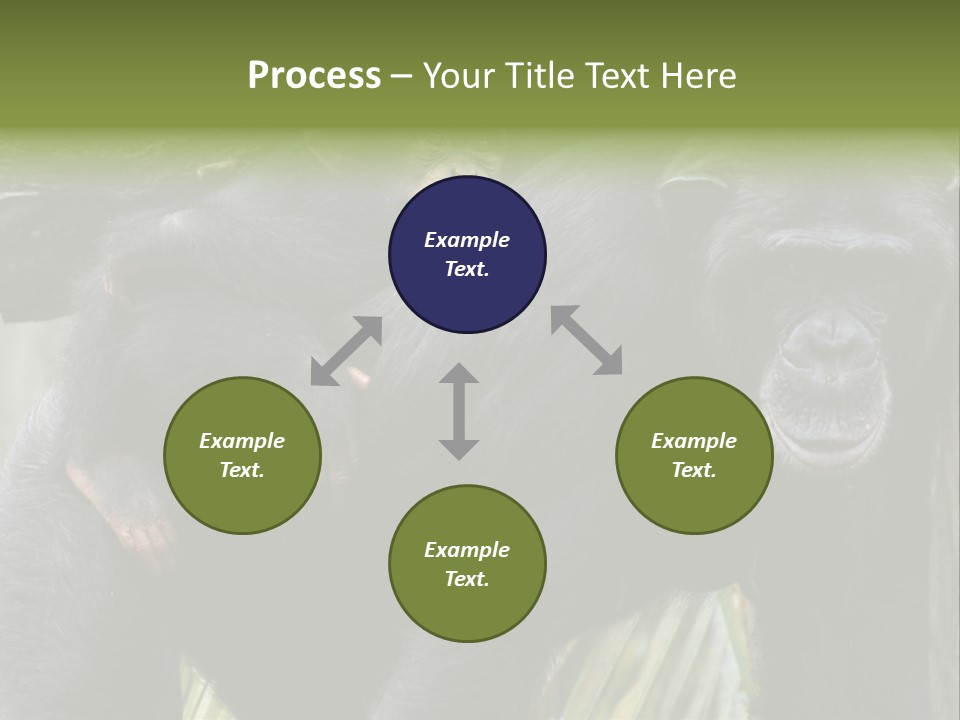 Process – Your Title Text Here

Example Text.

Example Text.

Example Text.

Example Text.